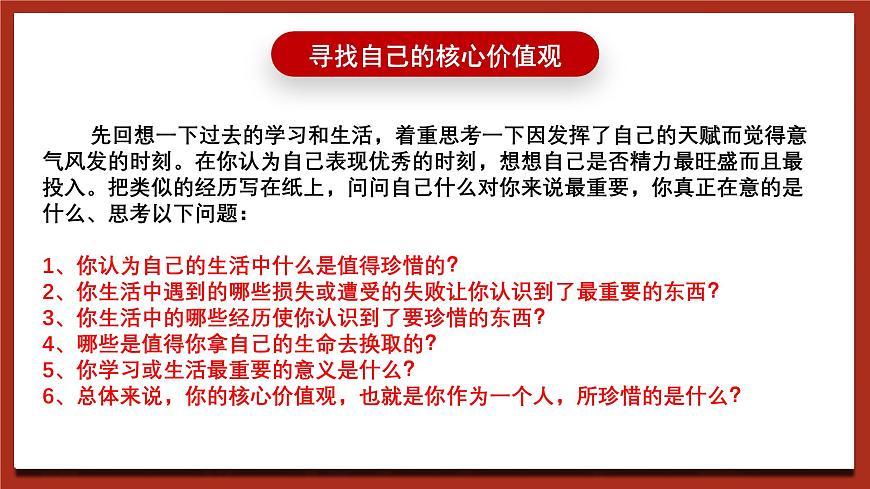 寻找自己的核心价值观

先回想一下过去的学习和生活，着重思考一下因发挥了自己的天赋而觉得意气风发的时刻。在你认为自己表现优秀的时刻，想想自己是否精力最旺盛而且最投入。把类似的经历写在纸上，问问自己什么对你来说最重要，你真正在意的是什么、思考以下问题：

1、你认为自己的生活中什么是值得珍惜的？
2、你生活中遇到的哪些损失或遭受的失败让你认识到了最重要的东西？
3、你生活中的哪些经历使你认识到了要珍惜的东西？
4、哪些是值得你拿自己的生命去换取的？
5、你学习或生活最重要的意义是什么？
6、总体来说，你的核心价值观，也就是你作为一个人，所珍惜的是什么？